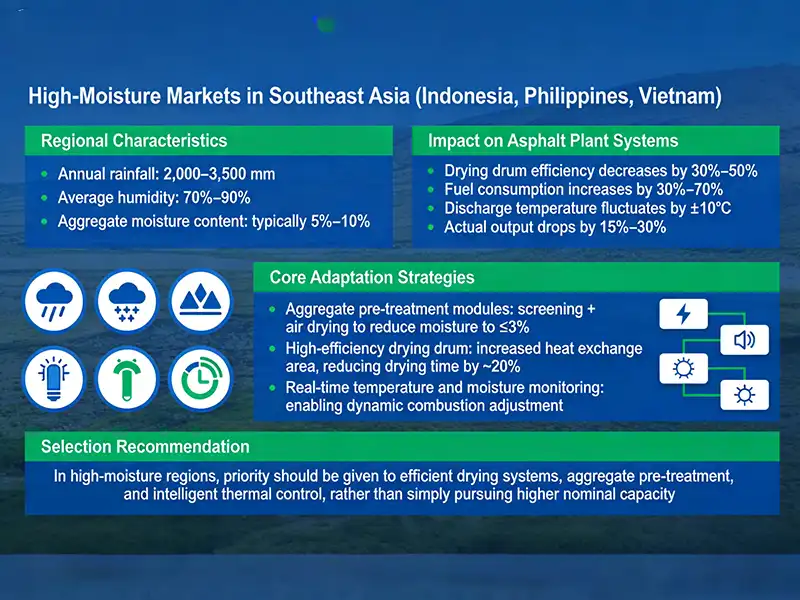 High-Moisture Markets in Southeast Asia (Indonesia, Philippines, Vietnam)

Regional Characteristics

- Annual rainfall: 2,000–3,500 mm
- Average humidity: 70%–90%
- Aggregate moisture content: typically 5%–10%

Impact on Asphalt Plant Systems

- Drying drum efficiency decreases by 30%–50%
- Fuel consumption increases by 30%–70%
- Discharge temperature fluctuates by ±10°C
- Actual output drops by 15%–30%

Core Adaptation Strategies

- Aggregate pre-treatment modules: screening + air drying to reduce moisture to ≤3%
- High-efficiency drying drum: increased heat exchange area, reducing drying time by ~20%
- Real-time temperature and moisture monitoring: enabling dynamic combustion adjustment

Selection Recommendation

In high-moisture regions, priority should be given to efficient drying systems, aggregate pre-treatment, and intelligent thermal control, rather than simply pursuing higher nominal capacity